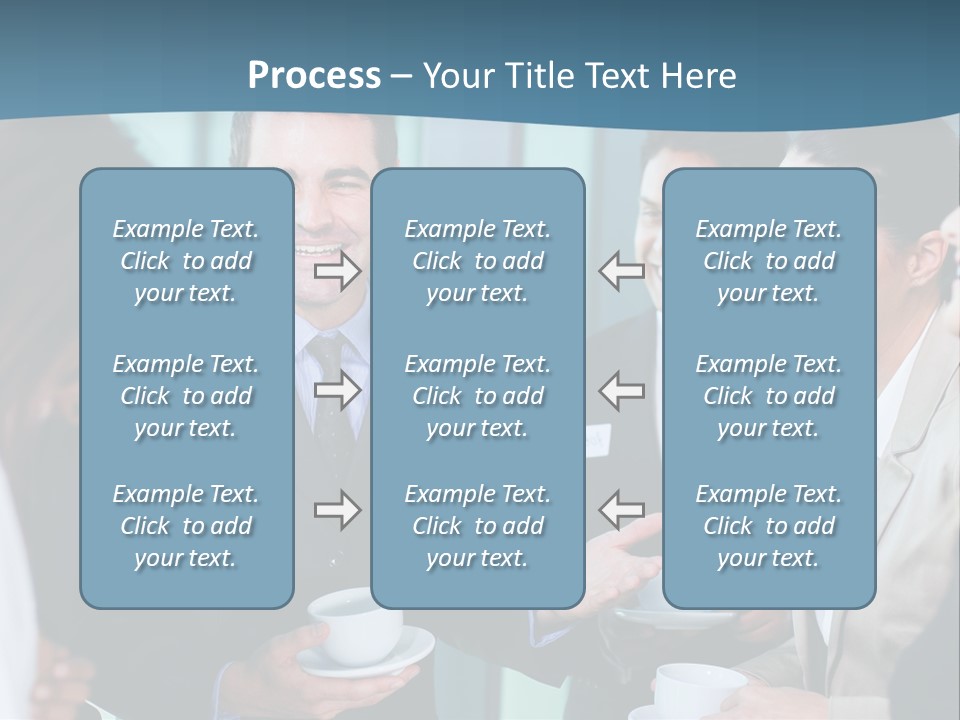 Process – Your Title Text Here

Example Text. Click to add your text.

Example Text. Click to add your text.

Example Text. Click to add your text.

Example Text. Click to add your text.

Example Text. Click to add your text.

Example Text. Click to add your text.

Example Text. Click to add your text.

Example Text. Click to add your text.

Example Text. Click to add your text.